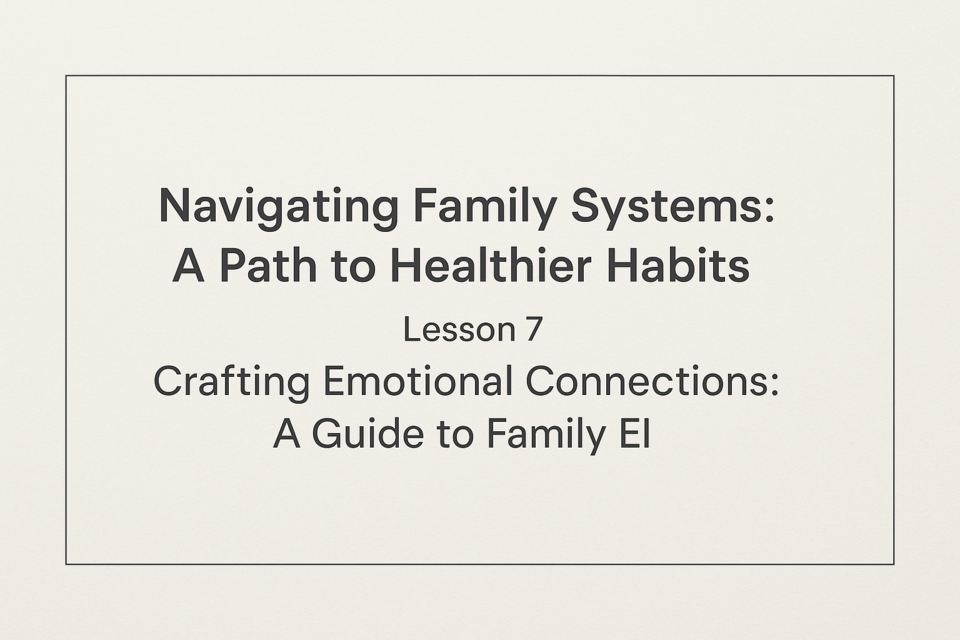 Navigating Family Systems: A Path to Healthier Habits

Lesson 7

Crafting Emotional Connections: A Guide to Family EI